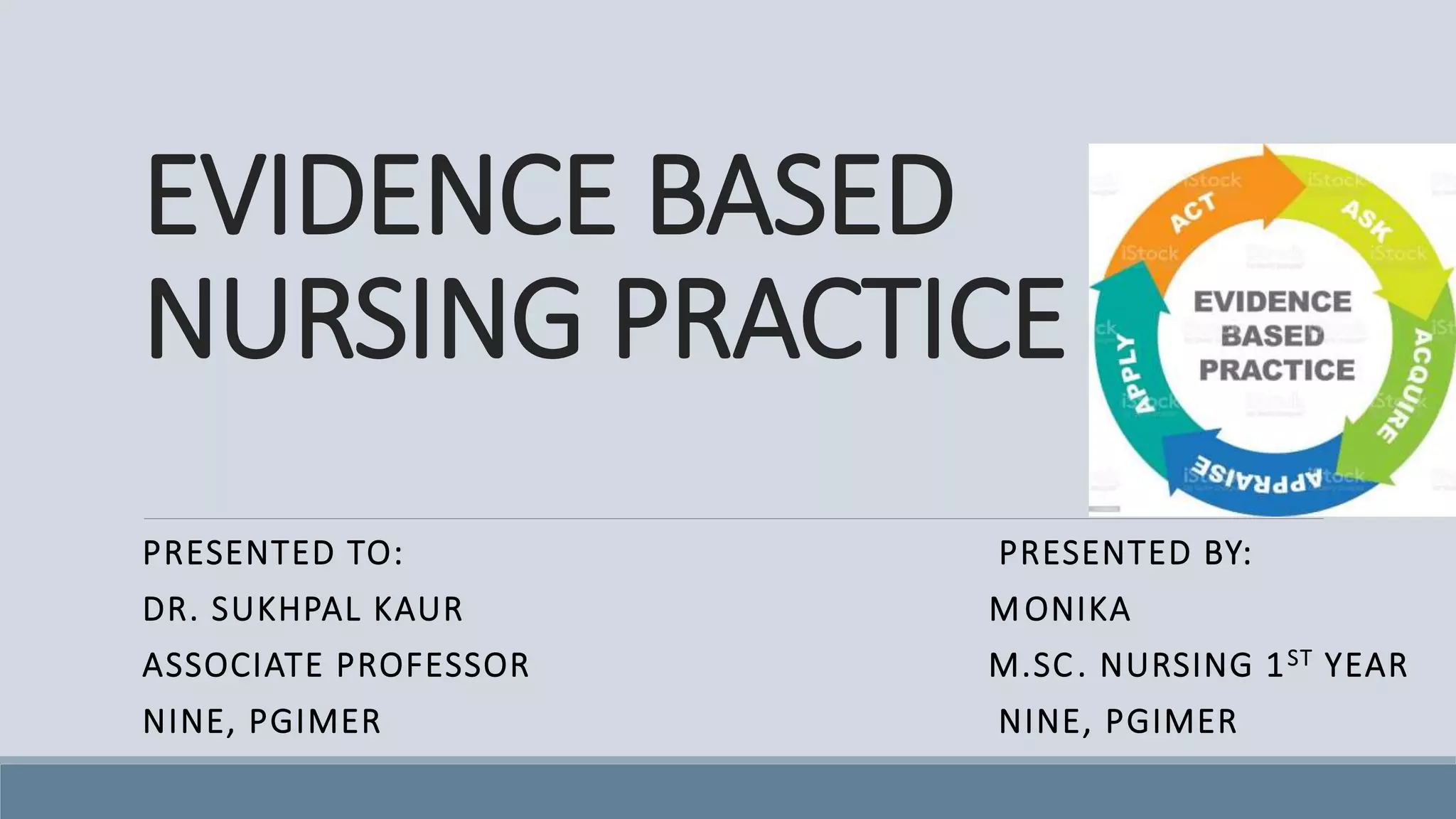 EVIDENCE BASED NURSING PRACTICE

ACT
ASK
ACQUIRE
APPRAISE
APPLY
EVIDENCE BASED PRACTICE
iStock

PRESENTED TO:
DR. SUKHPAL KAUR
ASSOCIATE PROFESSOR
NINE, PGIMER

PRESENTED BY:
MONIKA
M.SC. NURSING 1$^{ST}$ YEAR
NINE, PGIMER